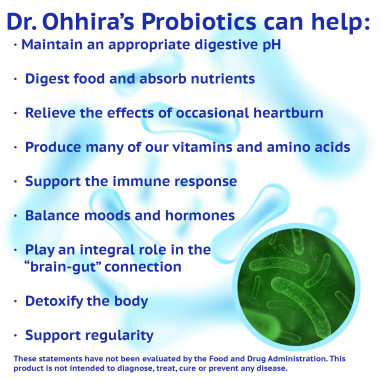 Dr. Ohhira's Probiotics can help:

· Maintain an appropriate digestive pH

· Digest food and absorb nutrients

· Relieve the effects of occasional heartburn

· Produce many of our vitamins and amino acids

· Support the immune response

· Balance moods and hormones

· Play an integral role in the "brain-gut" connection

· Detoxify the body

· Support regularity

These statements have not been evaluated by the Food and Drug Administration. This product is not intended to diagnose, treat, cure or prevent any disease.